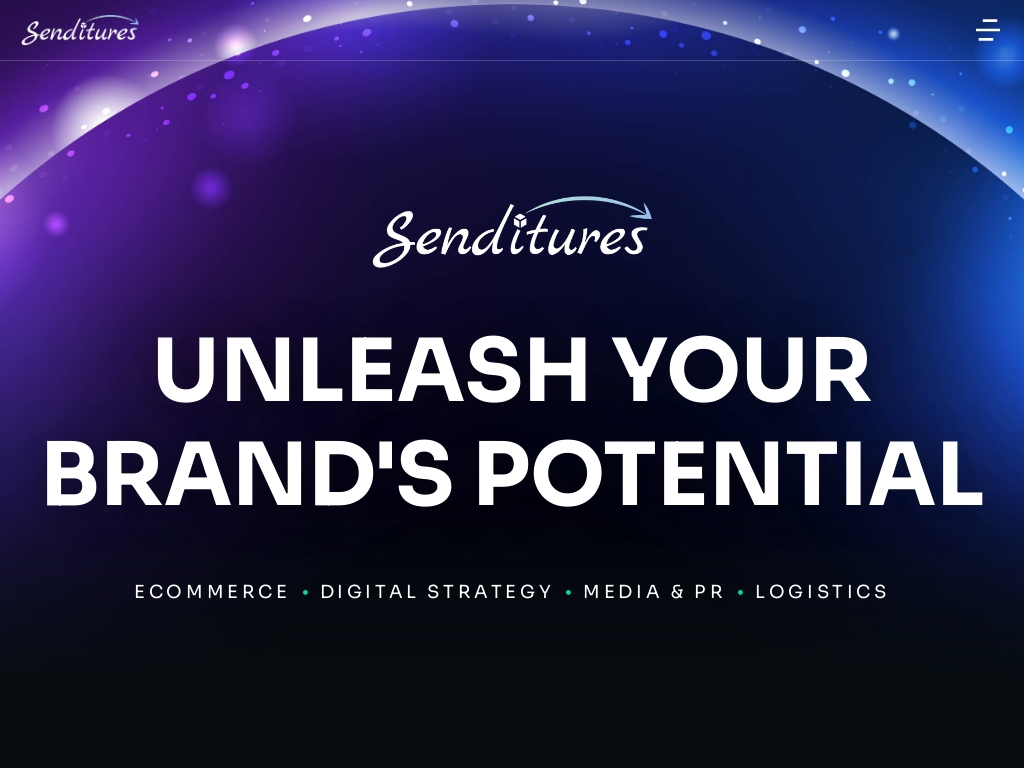 Senditures

Senditures

UNLEASH YOUR BRAND'S POTENTIAL

ECOMMERCE • DIGITAL STRATEGY • MEDIA & PR • LOGISTICS